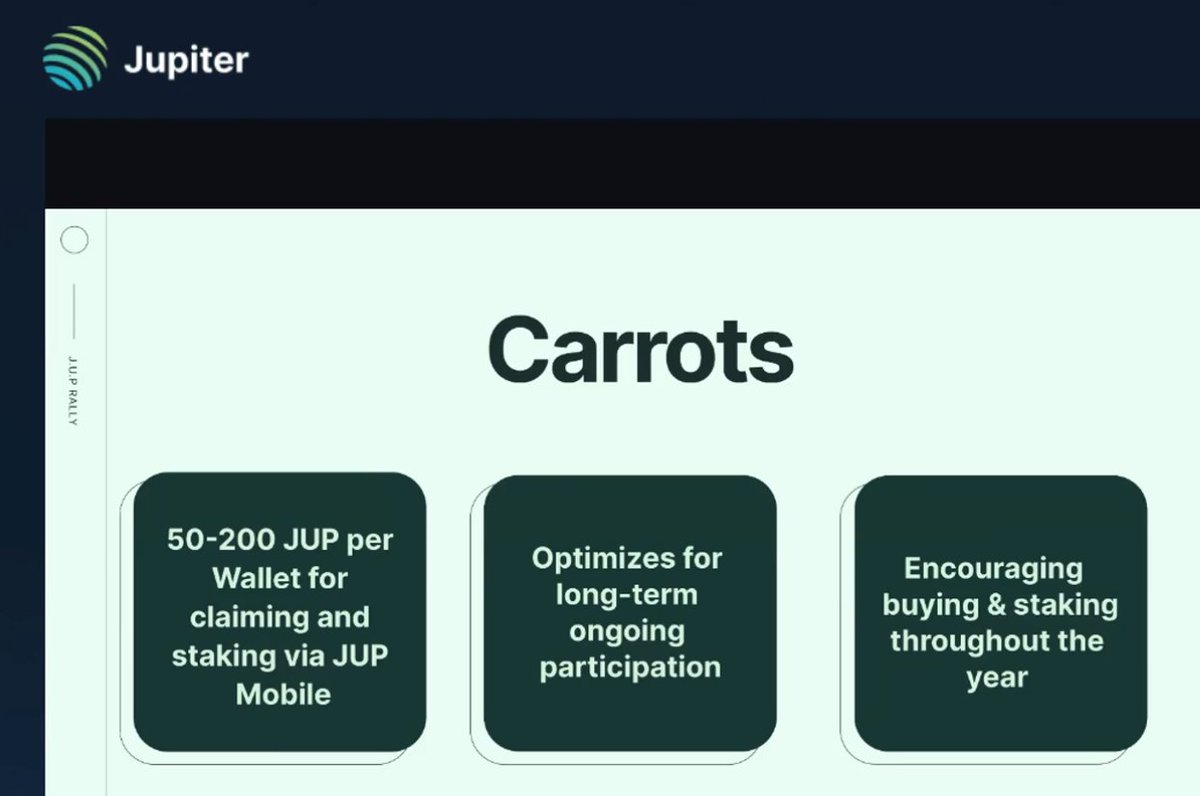 Jupiter

JUP RALLY

Carrots

50-200 JUP per Wallet for claiming and staking via JUP Mobile

Optimizes for long-term ongoing participation

Encouraging buying & staking throughout the year